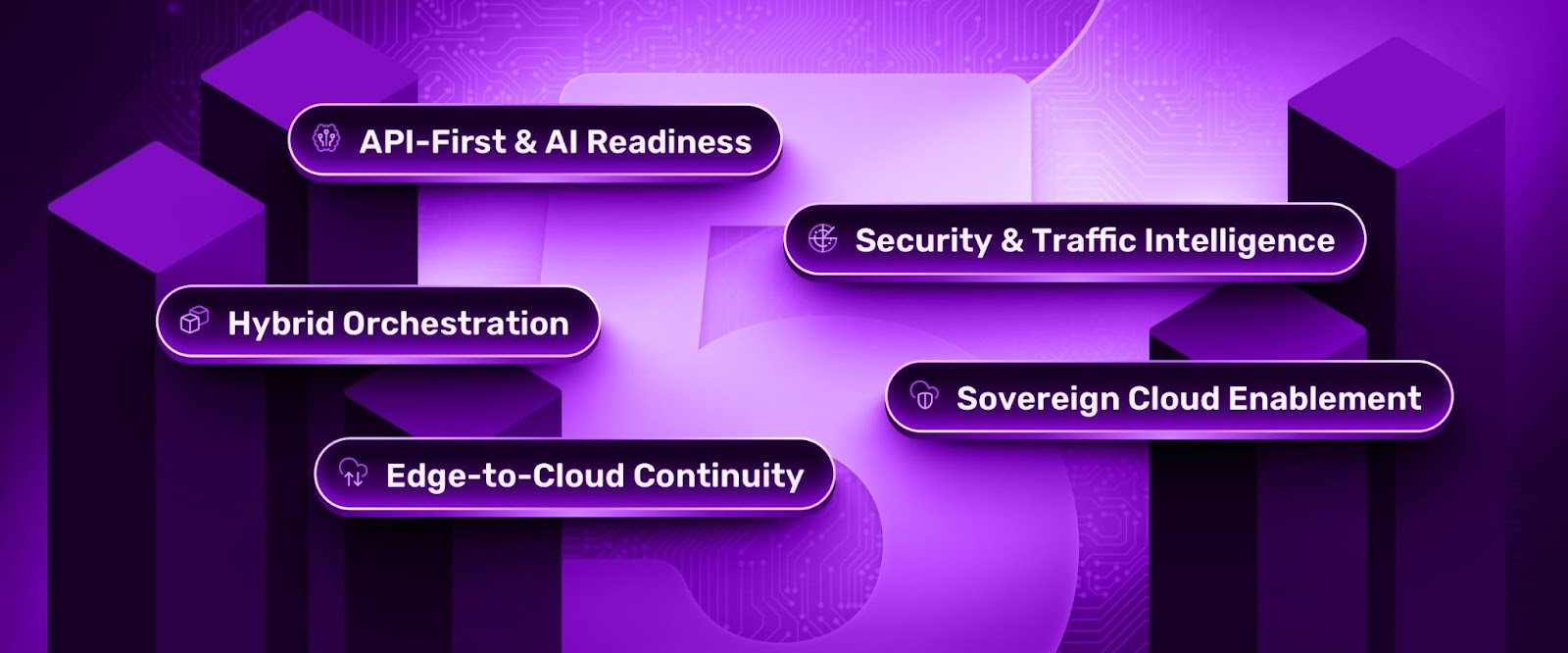 API-First & AI Readiness

Security & Traffic Intelligence

Hybrid Orchestration

Sovereign Cloud Enablement

Edge-to-Cloud Continuity

5